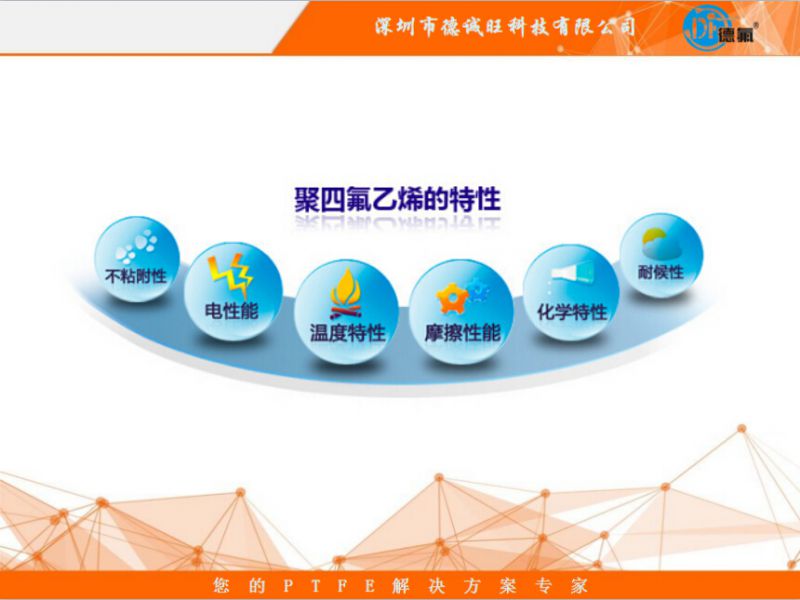 深圳市德诚旺科技有限公司

DF 德氟

聚四氟乙烯的特性

不粘附性

电性能

温度特性

摩擦性能

化学特性

耐候性

您的PTFE解决方案专家